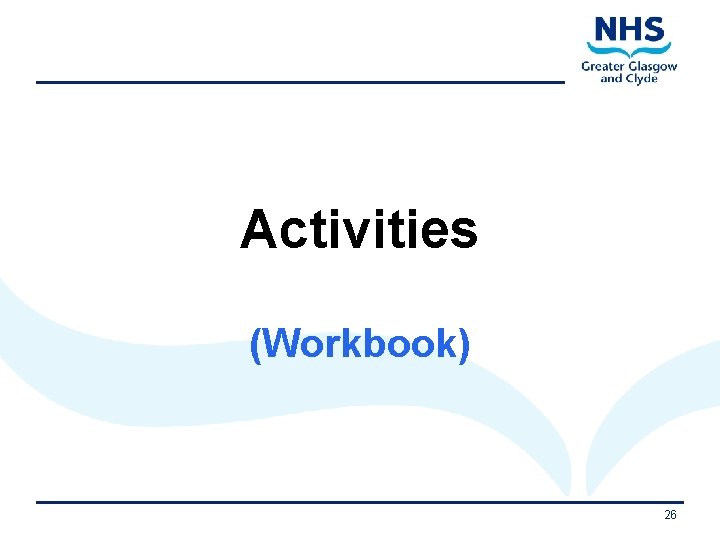 NHS
Greater Glasgow
and Clyde

Activities

(Workbook)

26